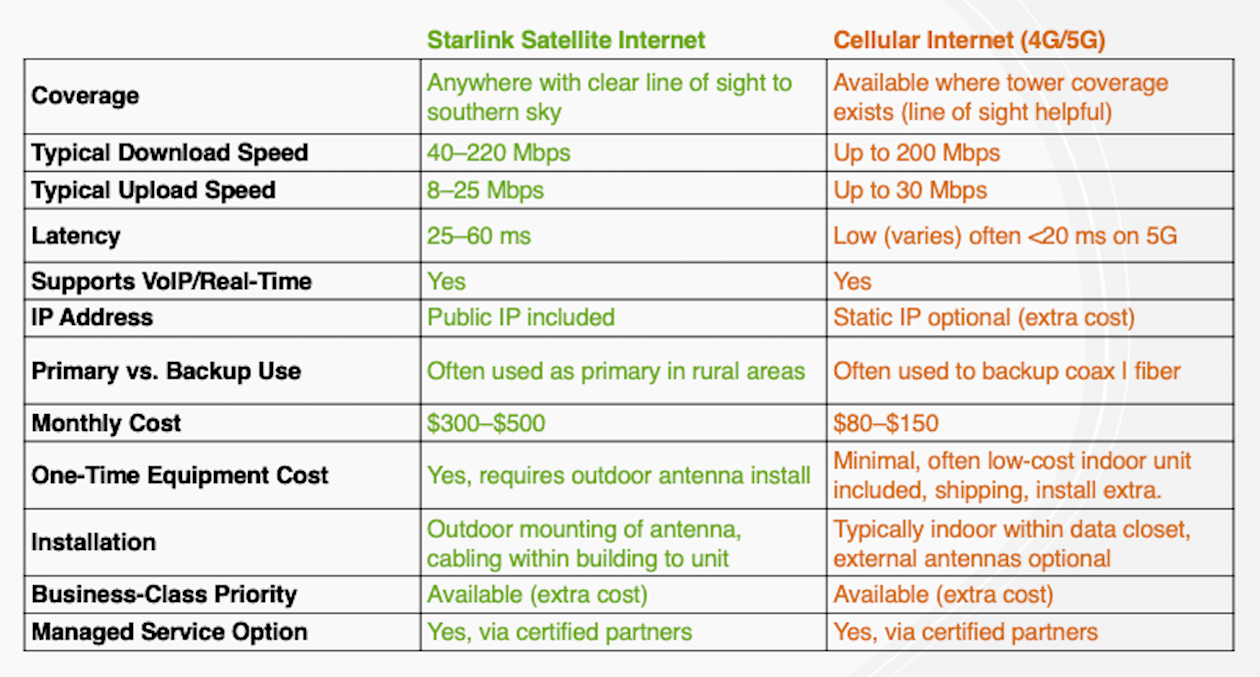 |  | Starlink Satellite Internet | Cellular Internet (4G/5G) |
|---|---|---|
| Coverage | Anywhere with clear line of sight to southern sky | Available where tower coverage exists (line of sight helpful) |
| Typical Download Speed | 40–220 Mbps | Up to 200 Mbps |
| Typical Upload Speed | 8–25 Mbps | Up to 30 Mbps |
| Latency | 25–60 ms | Low (varies) often <20 ms on 5G |
| Supports VoIP/Real-Time | Yes | Yes |
| IP Address | Public IP included | Static IP optional (extra cost) |
| Primary vs. Backup Use | Often used as primary in rural areas | Often used to backup coax I fiber |
| Monthly Cost | \$300–\$500 | \$80–\$150 |
| One-Time Equipment Cost | Yes, requires outdoor antenna install | Minimal, often low-cost indoor unit included, shipping, install extra. |
| Installation | Outdoor mounting of antenna, cabling within building to unit | Typically indoor within data closet, external antennas optional |
| Business-Class Priority | Available (extra cost) | Available (extra cost) |
| Managed Service Option | Yes, via certified partners | Yes, via certified partners |